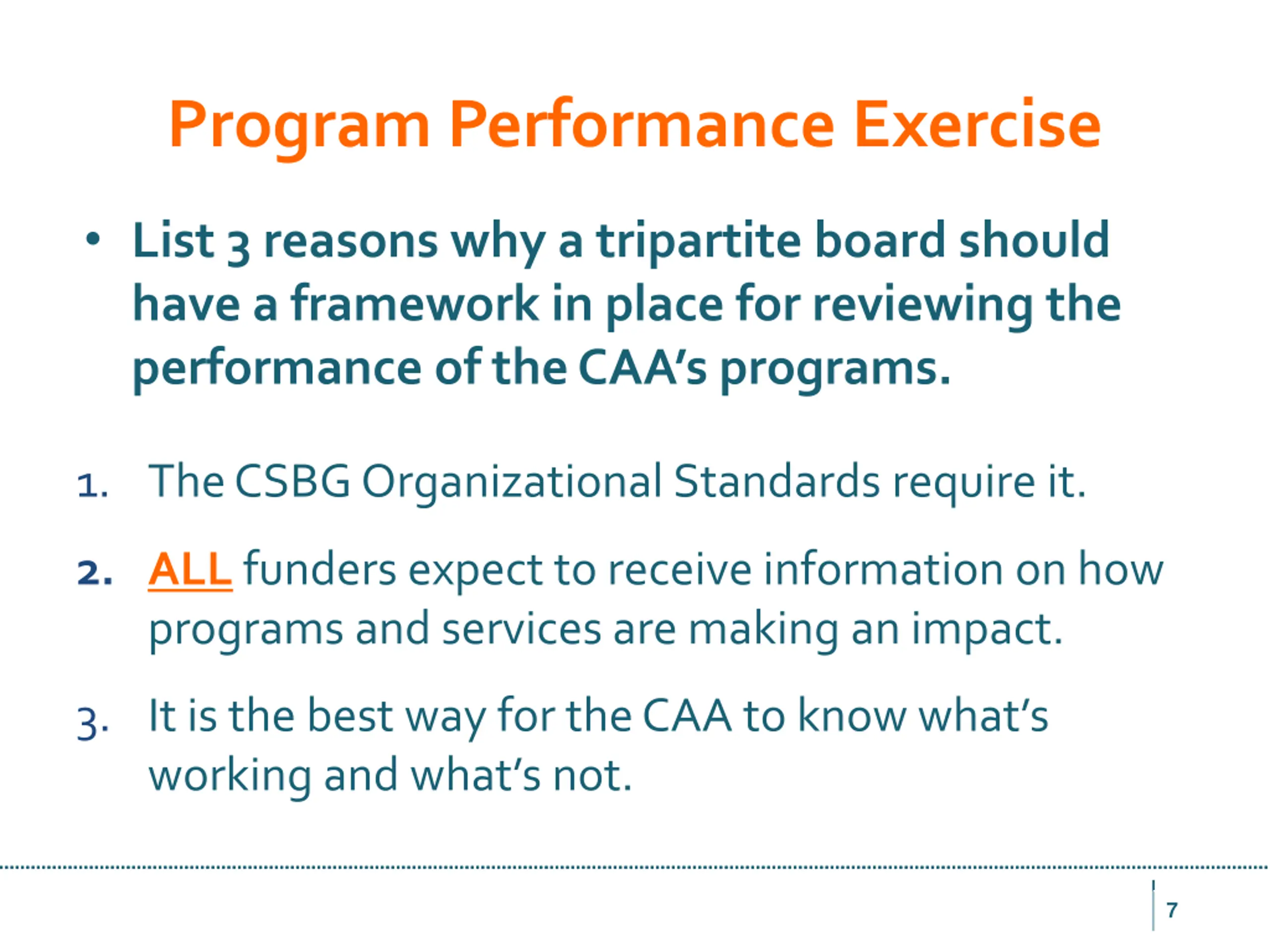 Program Performance Exercise

• List 3 reasons why a tripartite board should have a framework in place for reviewing the performance of the CAA's programs.

1. The CSBG Organizational Standards require it.

2. ALL funders expect to receive information on how programs and services are making an impact.

3. It is the best way for the CAA to know what's working and what's not.

7